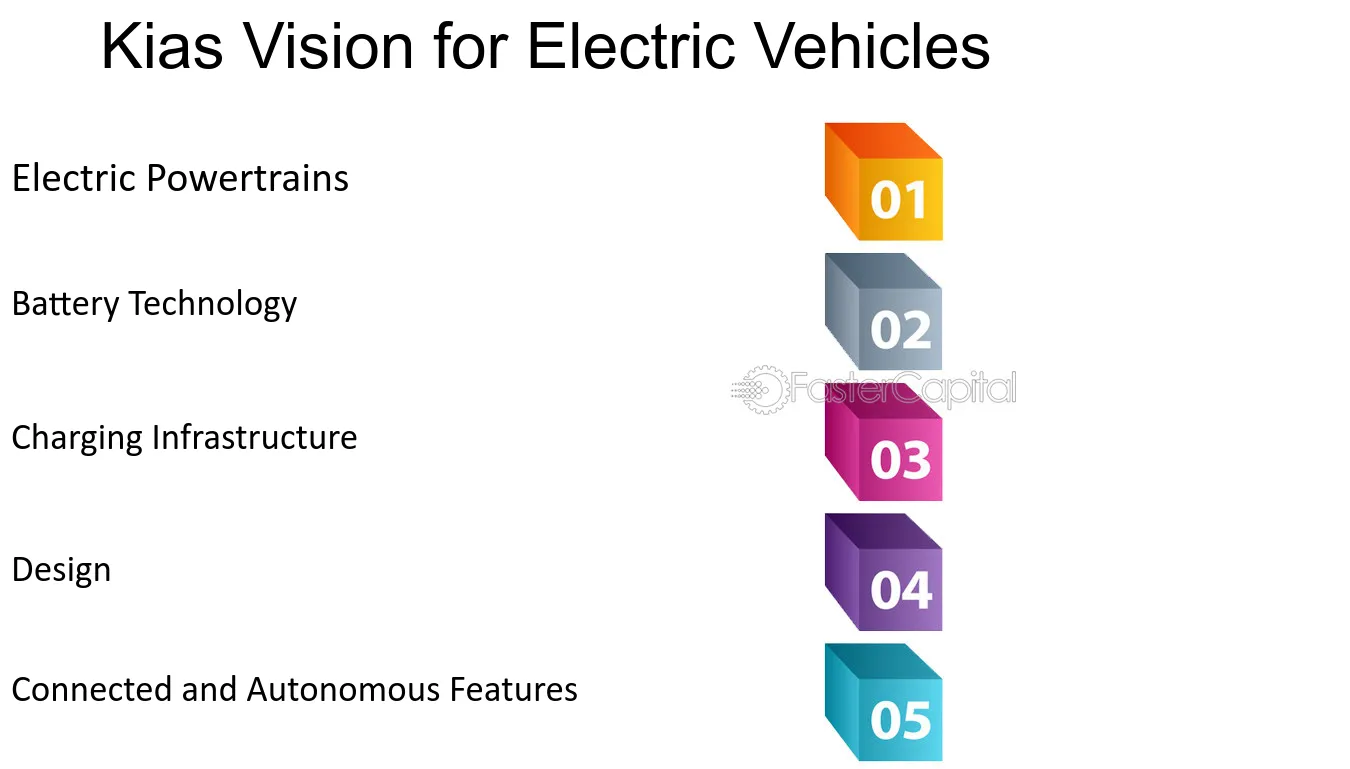 Kias Vision for Electric Vehicles

Electric Powertrains

01

Battery Technology

02

FasterCapital

Charging Infrastructure

03

Design

04

Connected and Autonomous Features

05